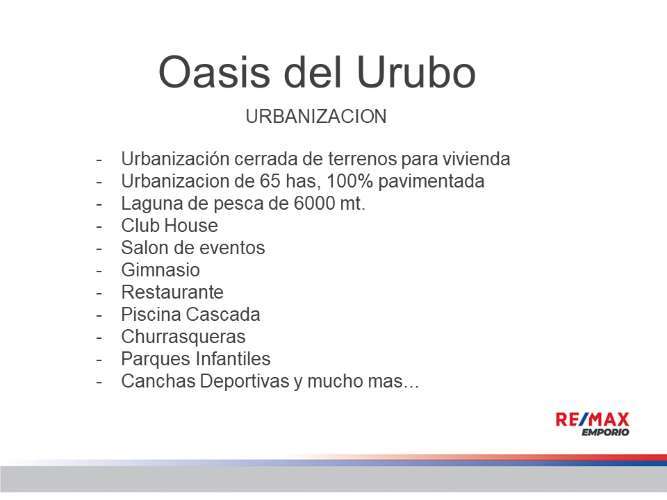 Oasis del Urubo

URBANIZACION

- Urbanización cerrada de terrenos para vivienda
- Urbanizacion de 65 has, 100% pavimentada
- Laguna de pesca de 6000 mt.
- Club House
- Salon de eventos
- Gimnasio
- Restaurante
- Piscina Cascada
- Churrasqueras
- Parques Infantiles
- Canchas Deportivas y mucho mas...

RE/MAX
EMPORIO